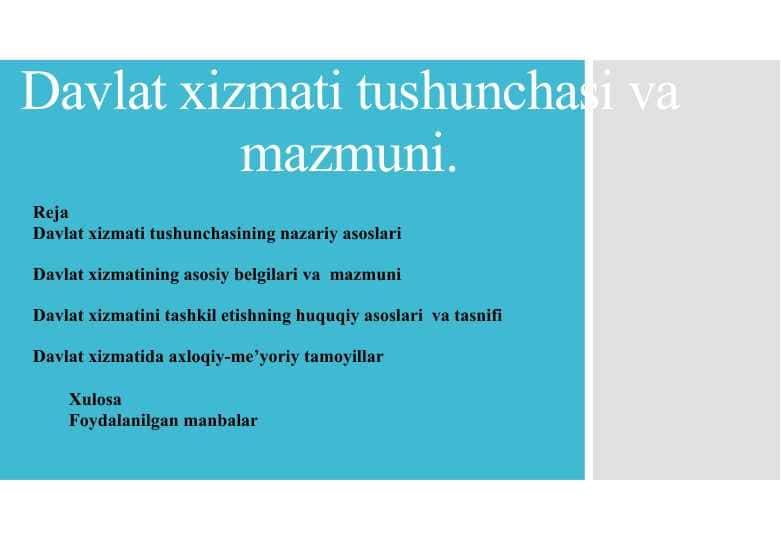 Davlat xizmati tushunchasi va mazmuni.

Reja
Davlat xizmati tushunchasining nazariy asoslari

Davlat xizmatining asosiy belgilari va mazmuni

Davlat xizmatini tashkil etishning huquqiy asoslari va tasnifi

Davlat xizmatida axloqiy-me’yoriy tamoyillar

Xulosa
Foydalanilgan manbalar